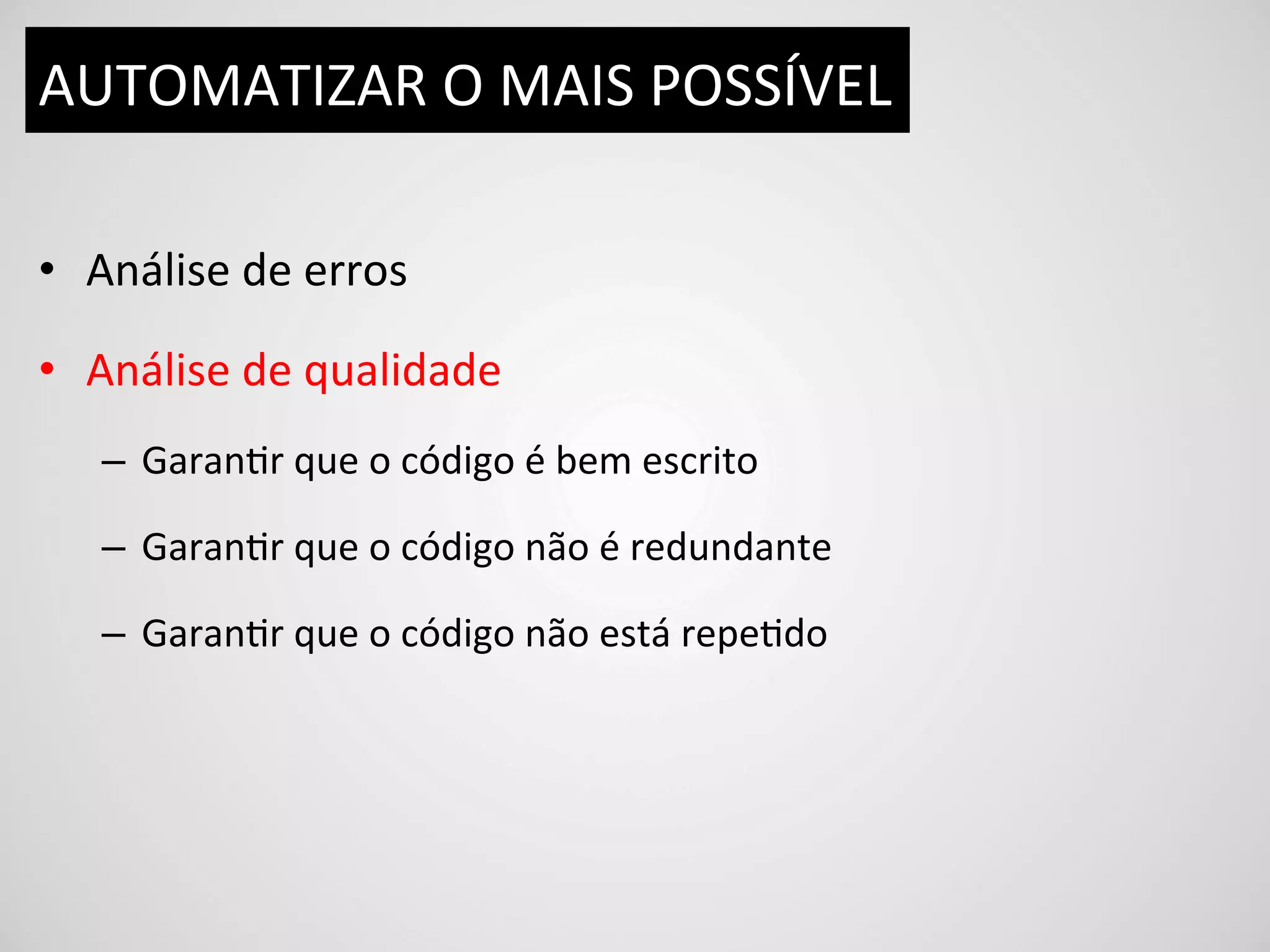 AUTOMATIZAR O MAIS POSSÍVEL

• Análise de erros

• Análise de qualidade

– Garantir que o código é bem escrito

– Garantir que o código não é redundante

– Garantir que o código não está repetido